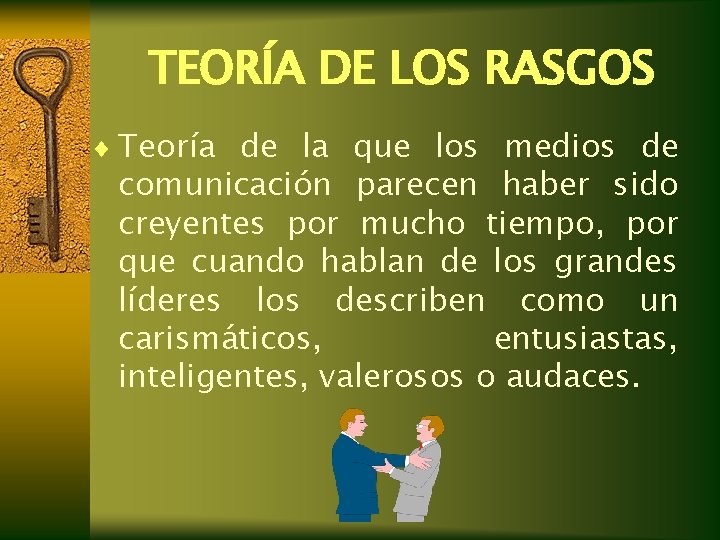 TEORÍA DE LOS RASGOS

♦ Teoría de la que los medios de comunicación parecen haber sido creyentes por mucho tiempo, por que cuando hablan de los grandes líderes los describen como un carismáticos, entusiastas, inteligentes, valerosos o audaces.